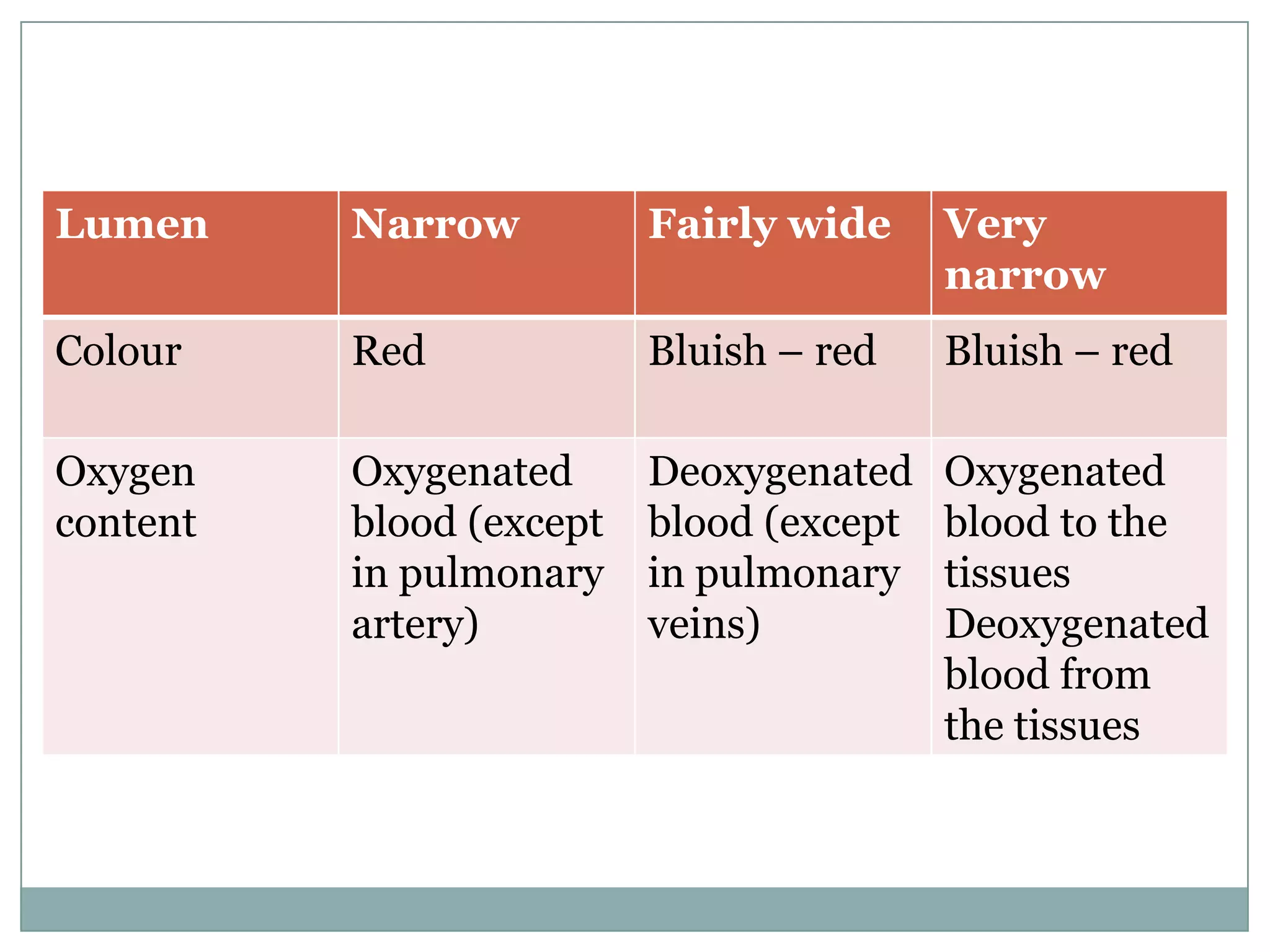 | Lumen | Narrow | Fairly wide | Very narrow |
|---|---|---|---|
| Colour | Red | Bluish – red | Bluish – red |
| Oxygen content | Oxygenated blood (except in pulmonary artery) | Deoxygenated blood (except in pulmonary veins) | Oxygenated blood to the tissues Deoxygenated blood from the tissues |